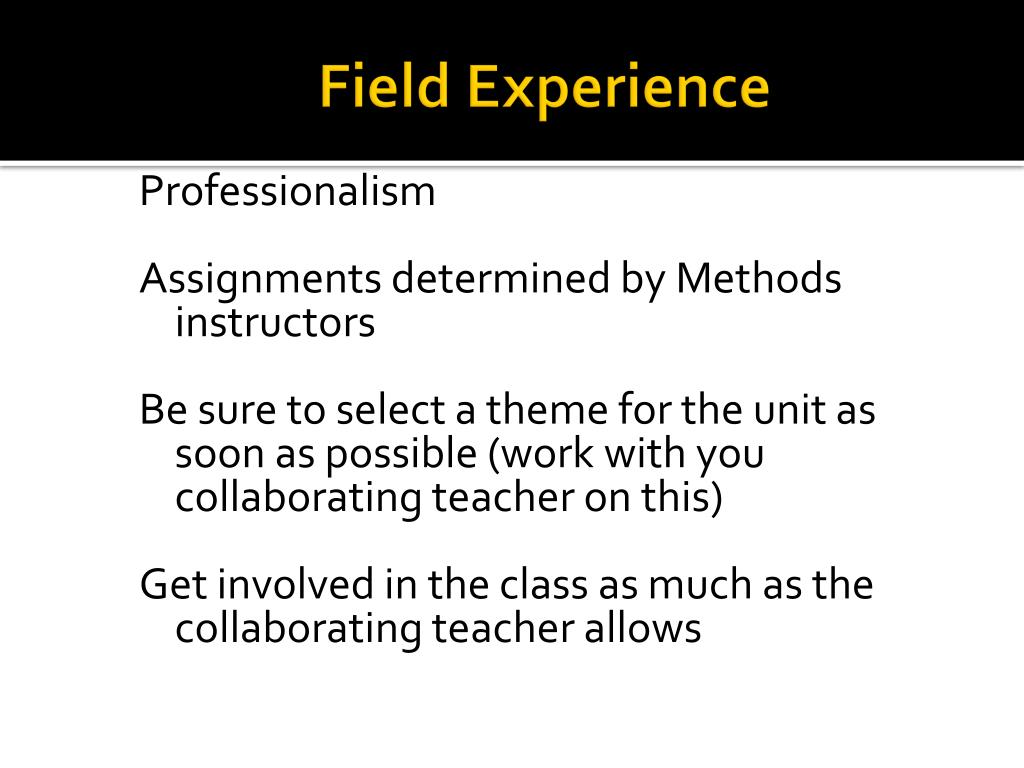 Field Experience

Professionalism

Assignments determined by Methods instructors

Be sure to select a theme for the unit as soon as possible (work with you collaborating teacher on this)

Get involved in the class as much as the collaborating teacher allows